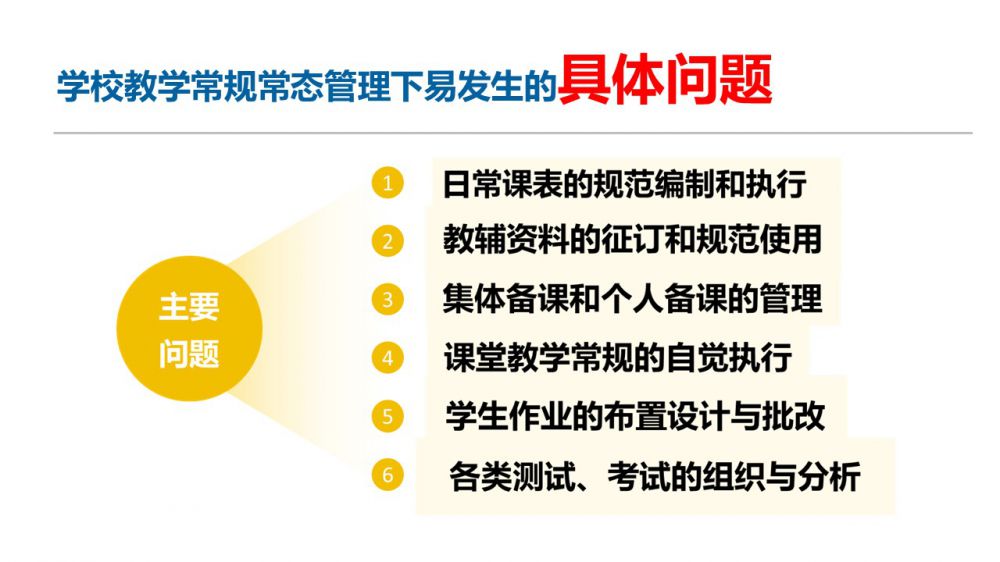 学校教学常规常态管理下易发生的具体问题

主要问题

1 日常课表的规范编制和执行

2 教辅资料的征订和规范使用

3 集体备课和个人备课的管理

4 课堂教学常规的自觉执行

5 学生作业的布置设计与批改

6 各类测试、考试的组织与分析